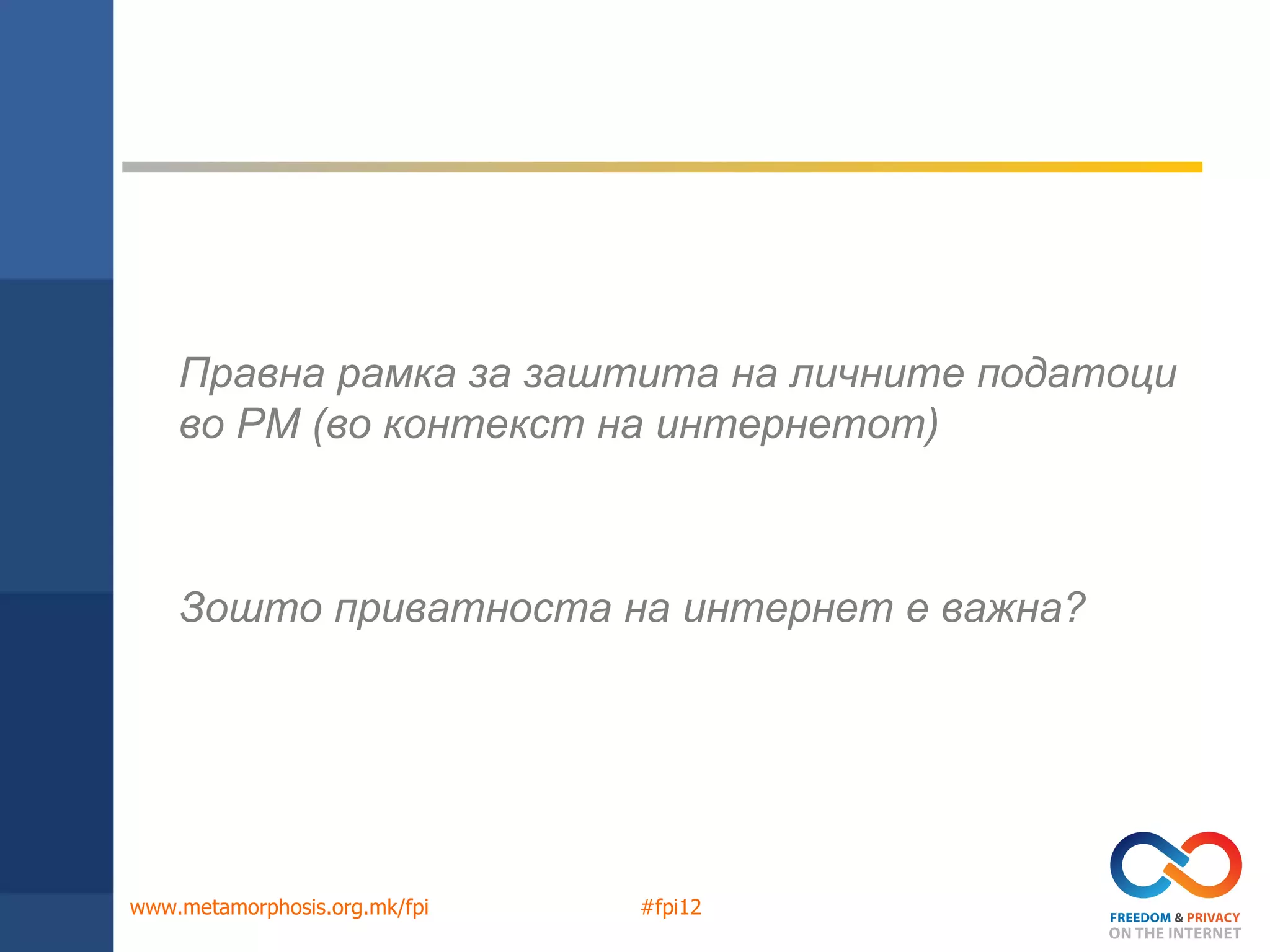 Правна рамка за заштита на личните податоци во РМ (во контекст на интернетот)

Зошто приватноста на интернет е важна?

www.metamorphosis.org.mk/fpi

#fpi12

FREEDOM & PRIVACY
ON THE INTERNET